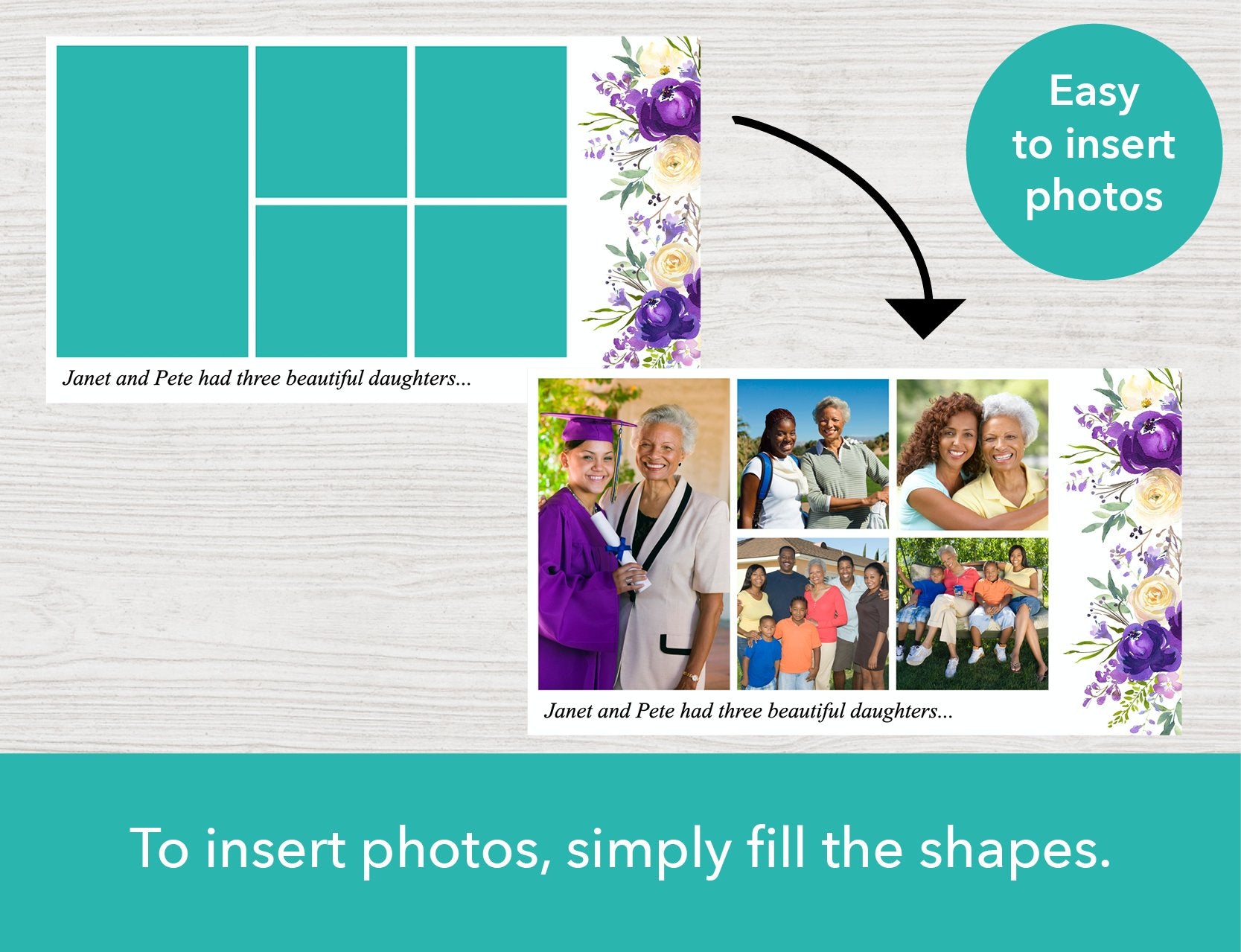 Easy to insert photos

Janet and Pete had three beautiful daughters...

Janet and Pete had three beautiful daughters...

To insert photos, simply fill the shapes.